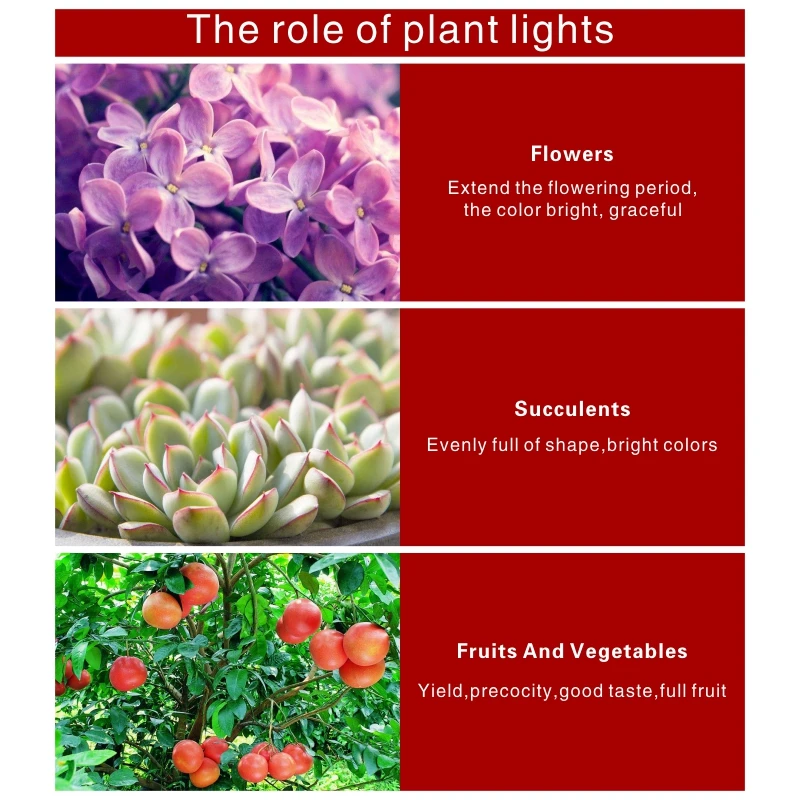 The role of plant lights

Flowers

Extend the flowering period, the color bright, graceful

Succulents

Evenly full of shape,bright colors

Fruits And Vegetables

Yield,precocity,good taste,full fruit